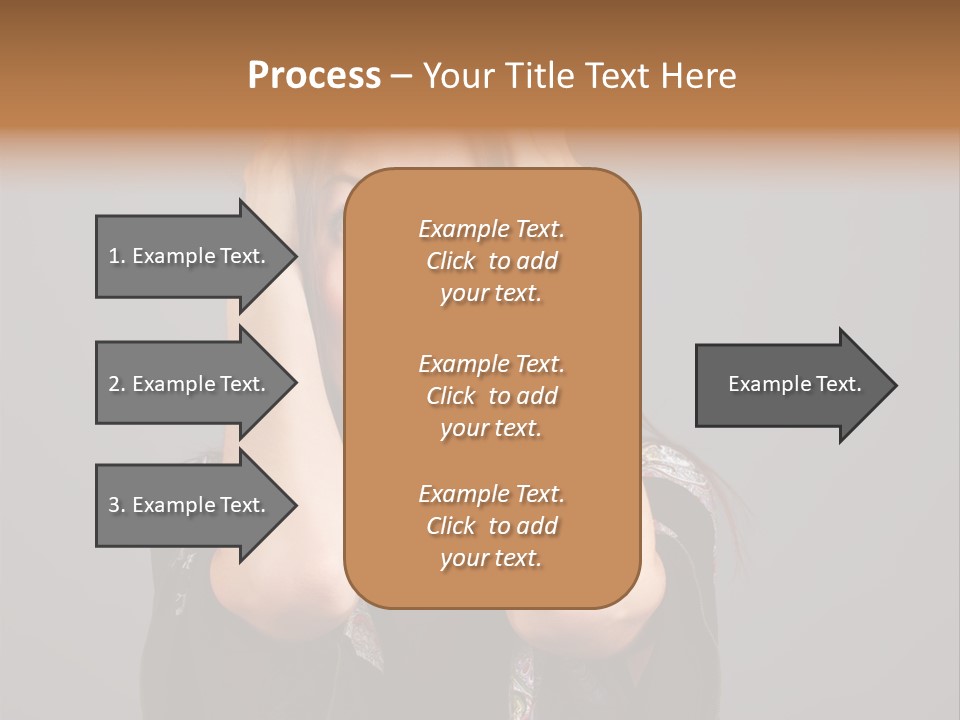 Process – Your Title Text Here

1. Example Text.

2. Example Text.

3. Example Text.

Example Text. Click to add your text.

Example Text. Click to add your text.

Example Text. Click to add your text.

Example Text.